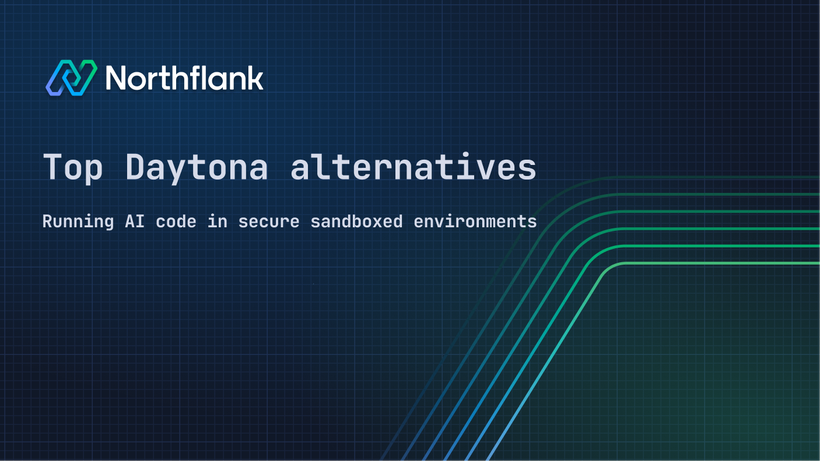 Northflank

Top Daytona alternatives

Running AI code in secure sandboxed environments